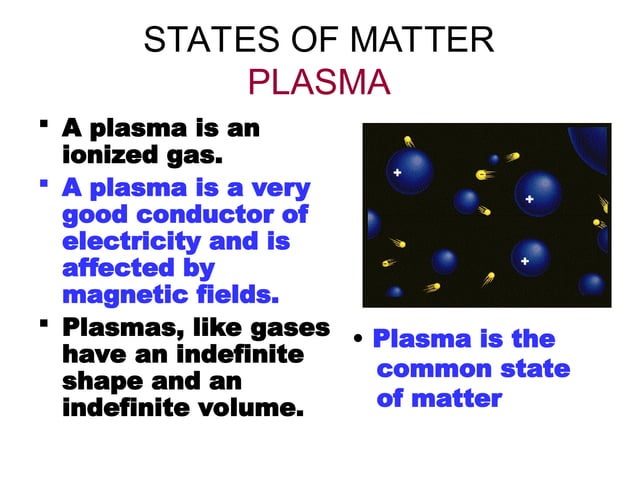 STATES OF MATTER
PLASMA

▪ A plasma is an ionized gas.

▪ A plasma is a very good conductor of electricity and is affected by magnetic fields.

▪ Plasmas, like gases have an indefinite shape and an indefinite volume.

+

+

+

• Plasma is the common state of matter